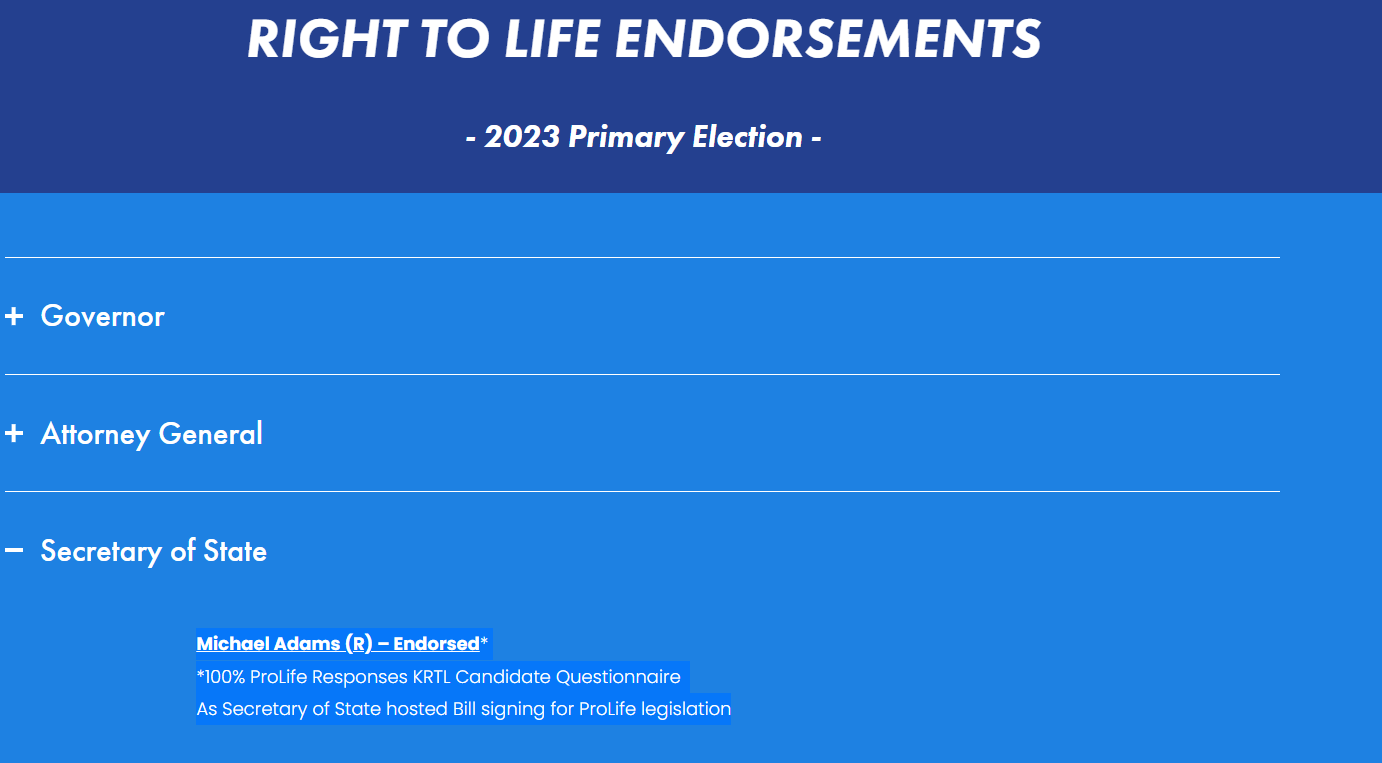 RIGHT TO LIFE ENDORSEMENTS

- 2023 Primary Election -

+ Governor

+ Attorney General

− Secretary of State

Michael Adams (R) – Endorsed*
*100% ProLife Responses KRTL Candidate Questionnaire
As Secretary of State hosted Bill signing for ProLife legislation